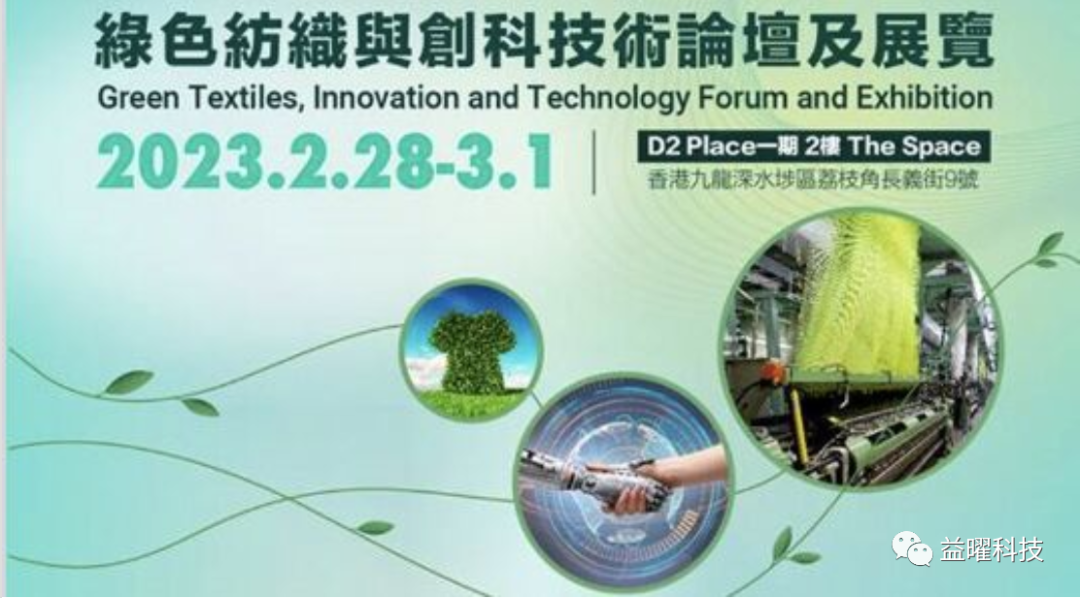 綠色紡織與創科技術論壇及展覽
Green Textiles, Innovation and Technology Forum and Exhibition

2023.2.28-3.1

D2 Place一期 2樓 The Space
香港九龍深水埗區荔枝角長義街9號

益曜科技